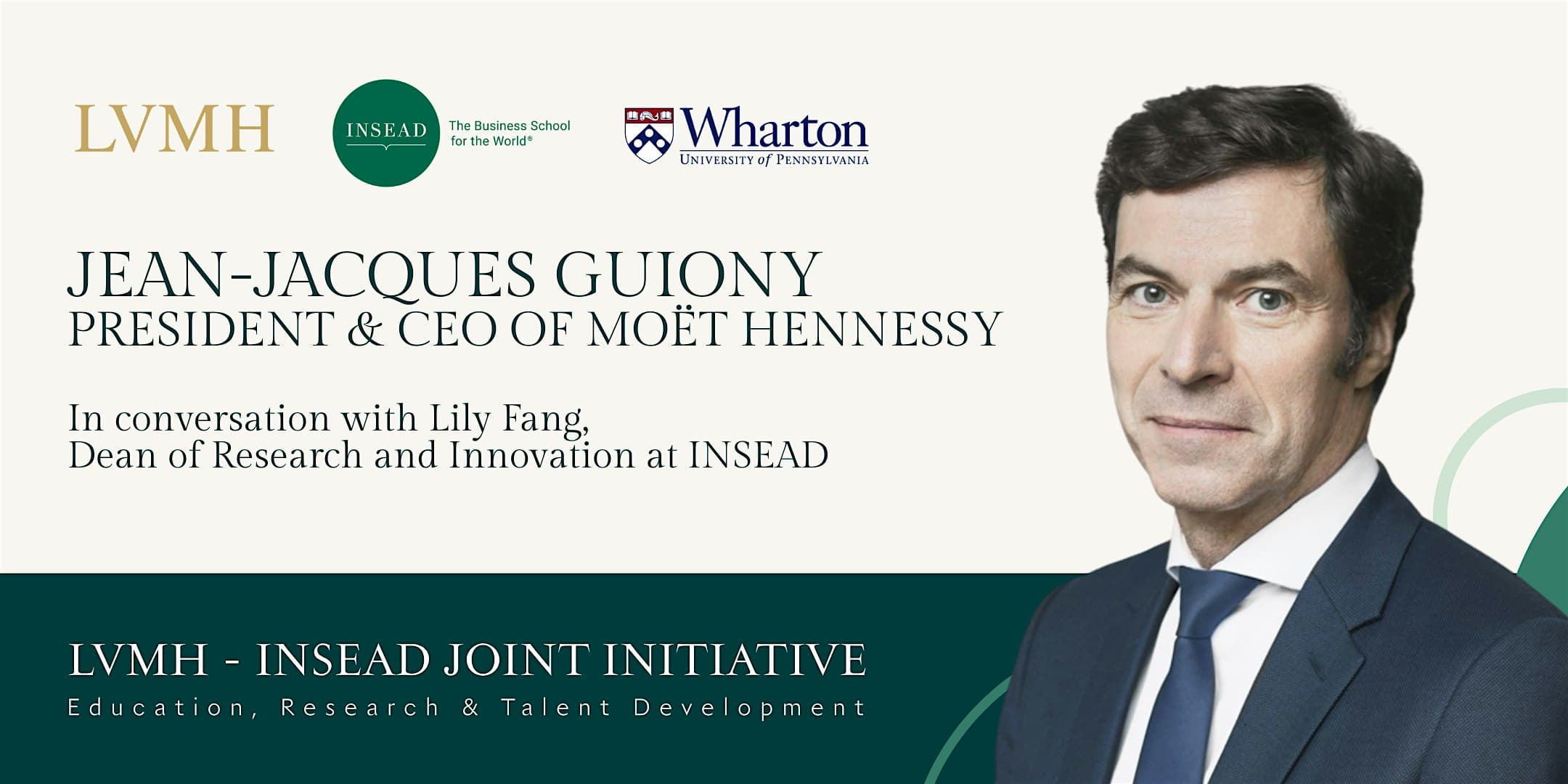 LVMH

INSEAD The Business School for the World®

Wharton UNIVERSITY of PENNSYLVANIA

JEAN-JACQUES GUIONY
PRESIDENT & CEO OF MOËT HENNESSY

In conversation with Lily Fang,
Dean of Research and Innovation at INSEAD

LVMH - INSEAD JOINT INITIATIVE
Education, Research & Talent Development